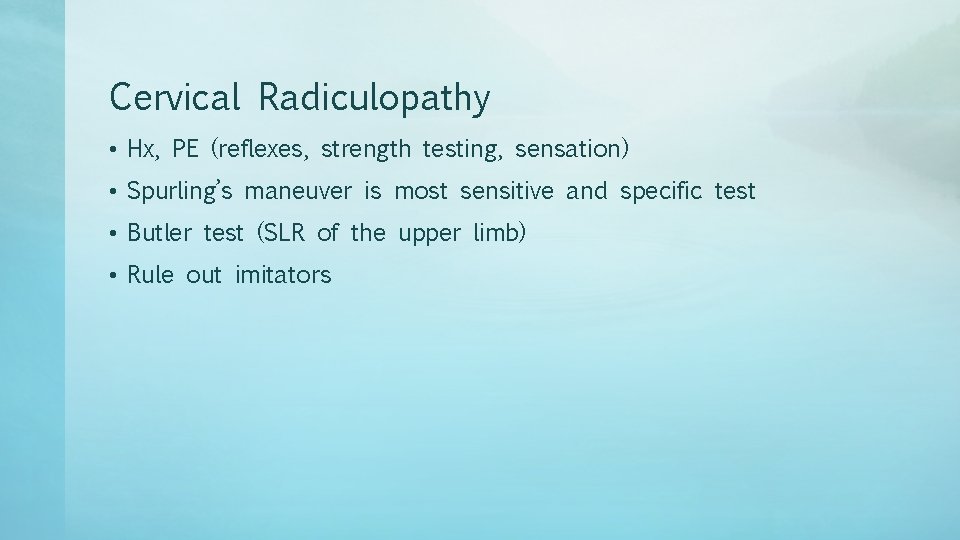 Cervical Radiculopathy

• Hx, PE (reflexes, strength testing, sensation)
• Spurling's maneuver is most sensitive and specific test
• Butler test (SLR of the upper limb)
• Rule out imitators